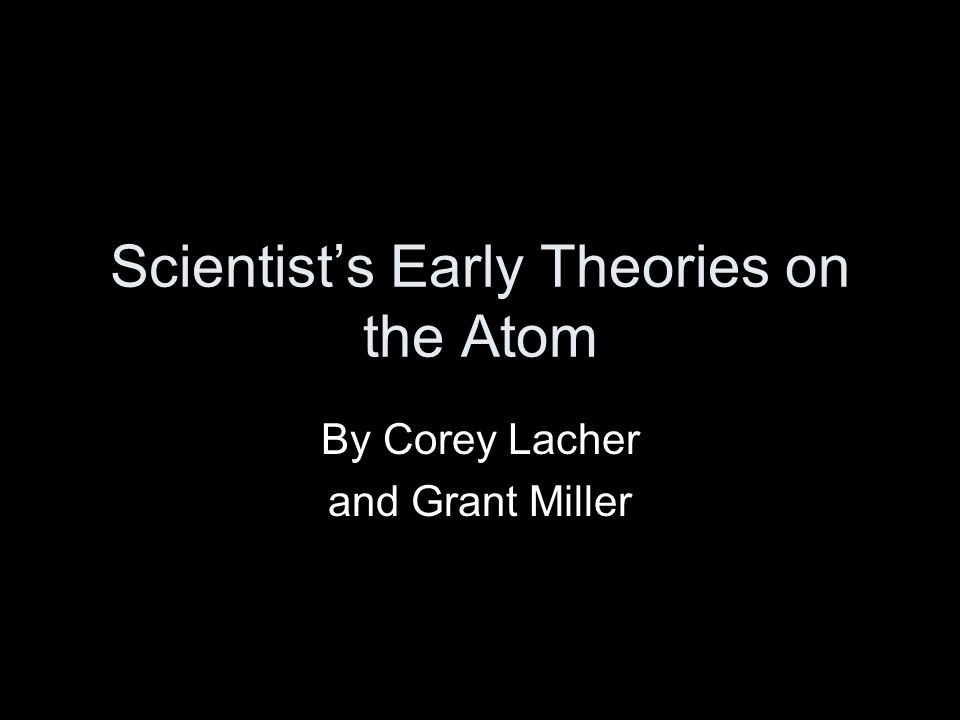 Scientist’s Early Theories on the Atom

By Corey Lacher
and Grant Miller